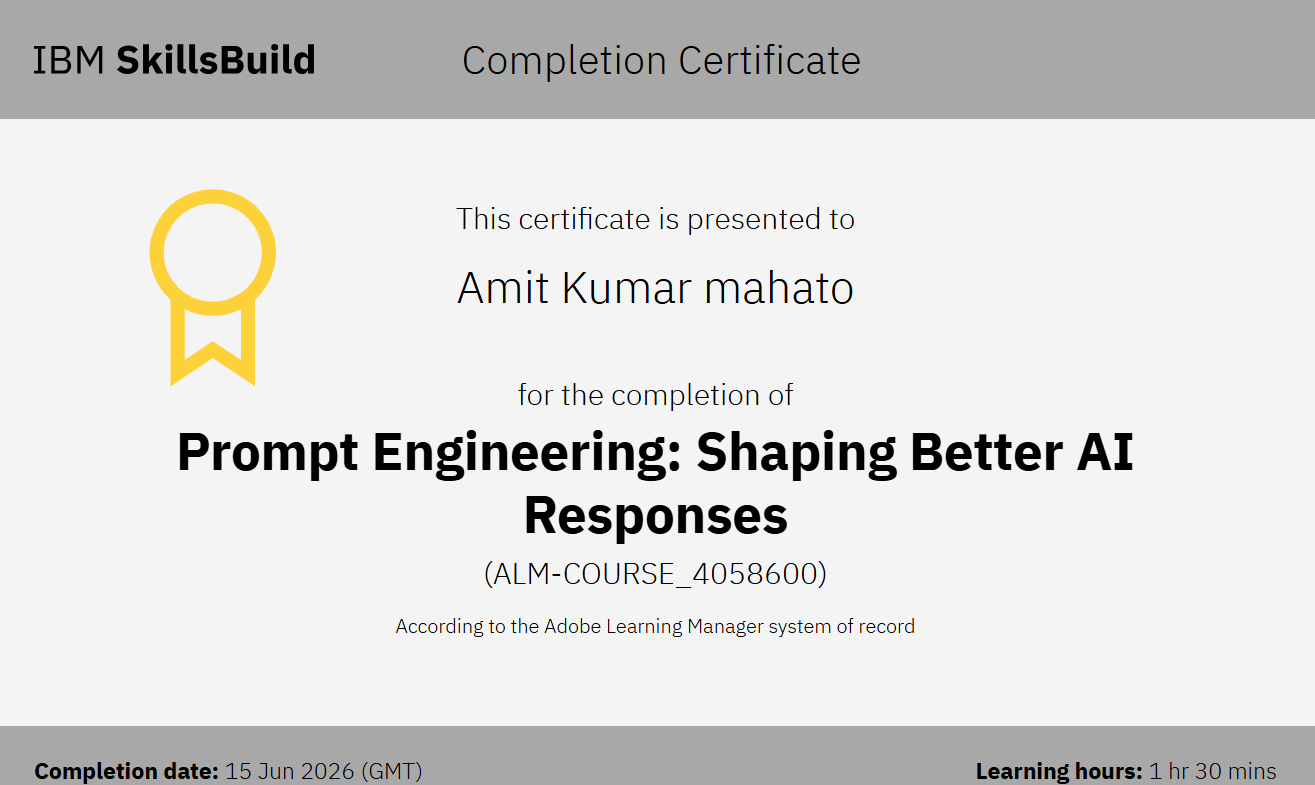 IBM SkillsBuild

Completion Certificate

This certificate is presented to

Amit Kumar mahato

for the completion of

Prompt Engineering: Shaping Better AI Responses

(ALM-COURSE_4058600)

According to the Adobe Learning Manager system of record

Completion date: 15 Jun 2026 (GMT)

Learning hours: 1 hr 30 mins